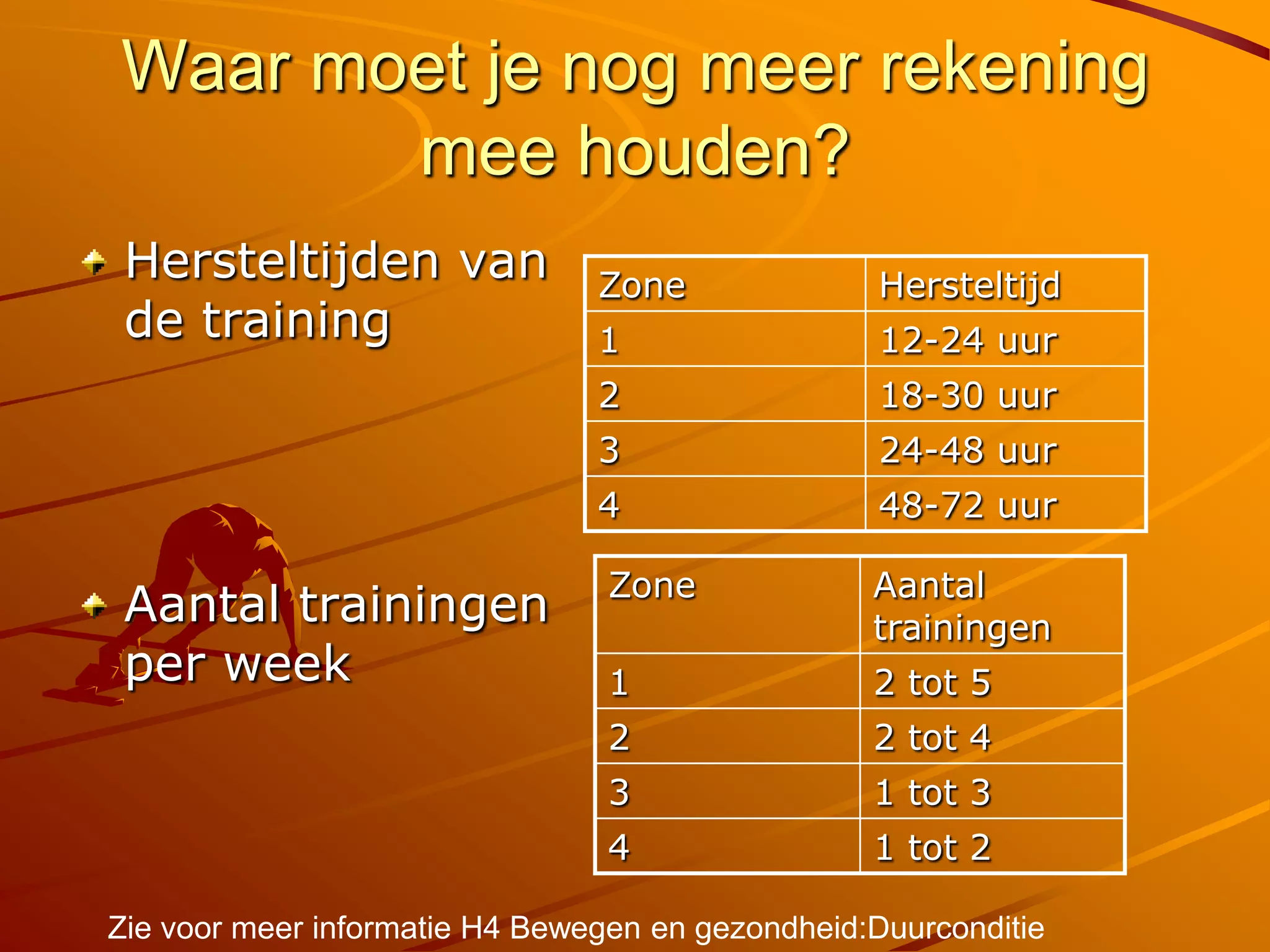 Waar moet je nog meer rekening mee houden?

Hersteltijden van de training

| Zone | Hersteltijd |
|---|---|
| 1 | 12-24 uur |
| 2 | 18-30 uur |
| 3 | 24-48 uur |
| 4 | 48-72 uur |

Aantal trainingen per week

| Zone | Aantal trainingen |
|---|---|
| 1 | 2 tot 5 |
| 2 | 2 tot 4 |
| 3 | 1 tot 3 |
| 4 | 1 tot 2 |

Zie voor meer informatie H4 Bewegen en gezondheid:Duurconditie